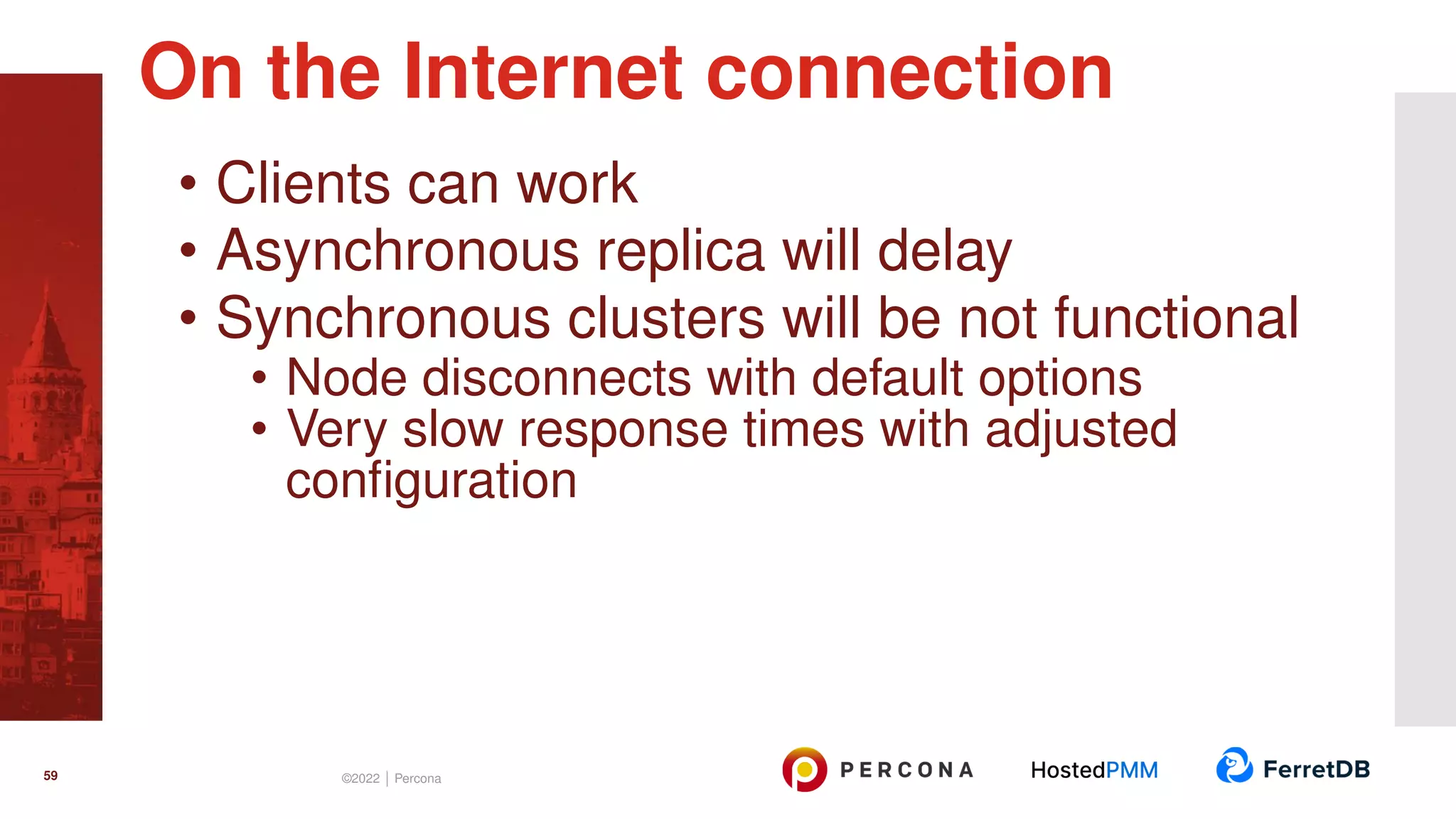 On the Internet connection

• Clients can work
• Asynchronous replica will delay
• Synchronous clusters will be not functional
  • Node disconnects with default options
  • Very slow response times with adjusted configuration

59

©2022 | Percona

PERCONA

HostedPMM

FerretDB